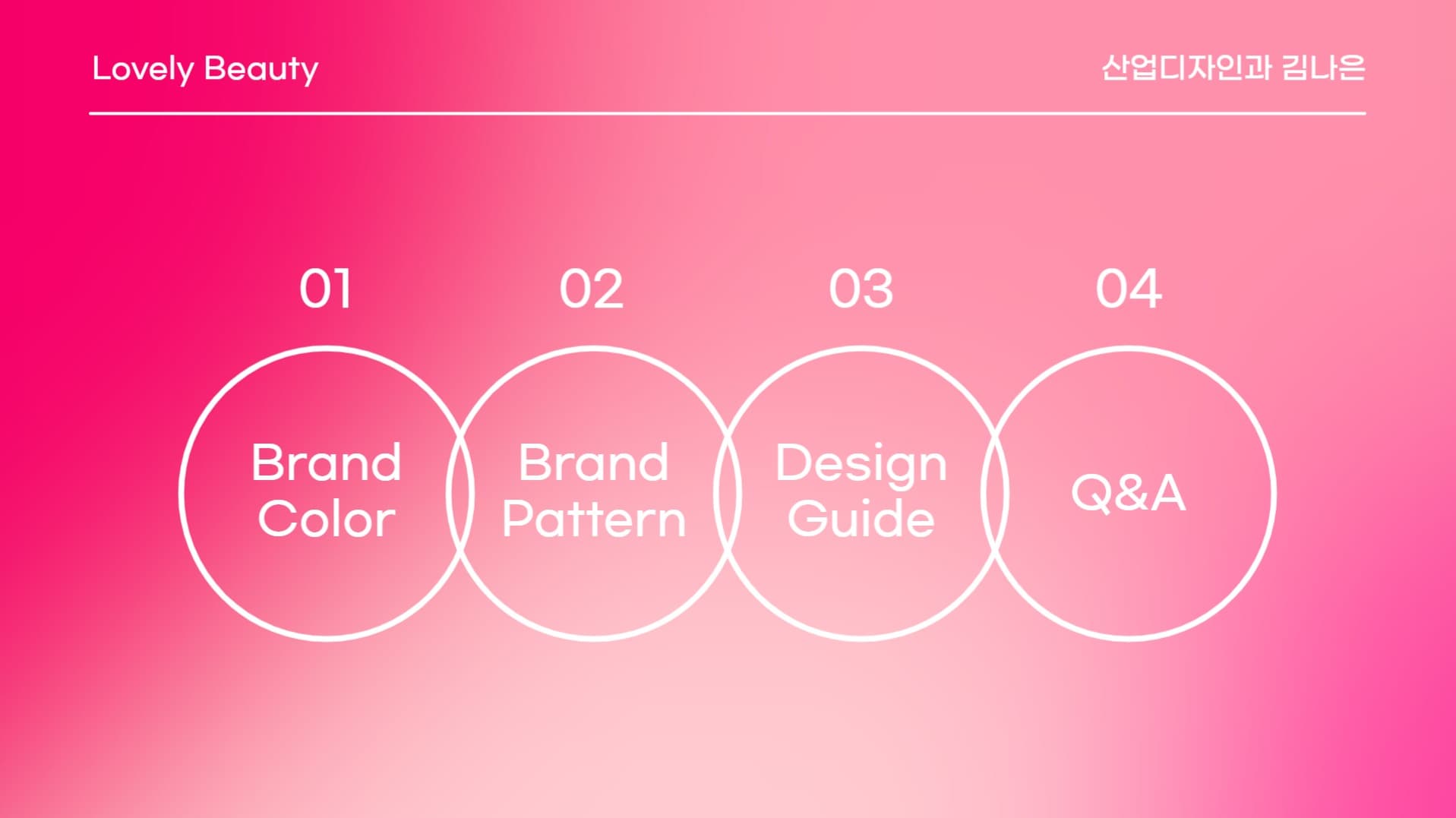 Lovely Beauty

산업디자인과 김나은

01

Brand Color

02

Brand Pattern

03

Design Guide

04

Q&A